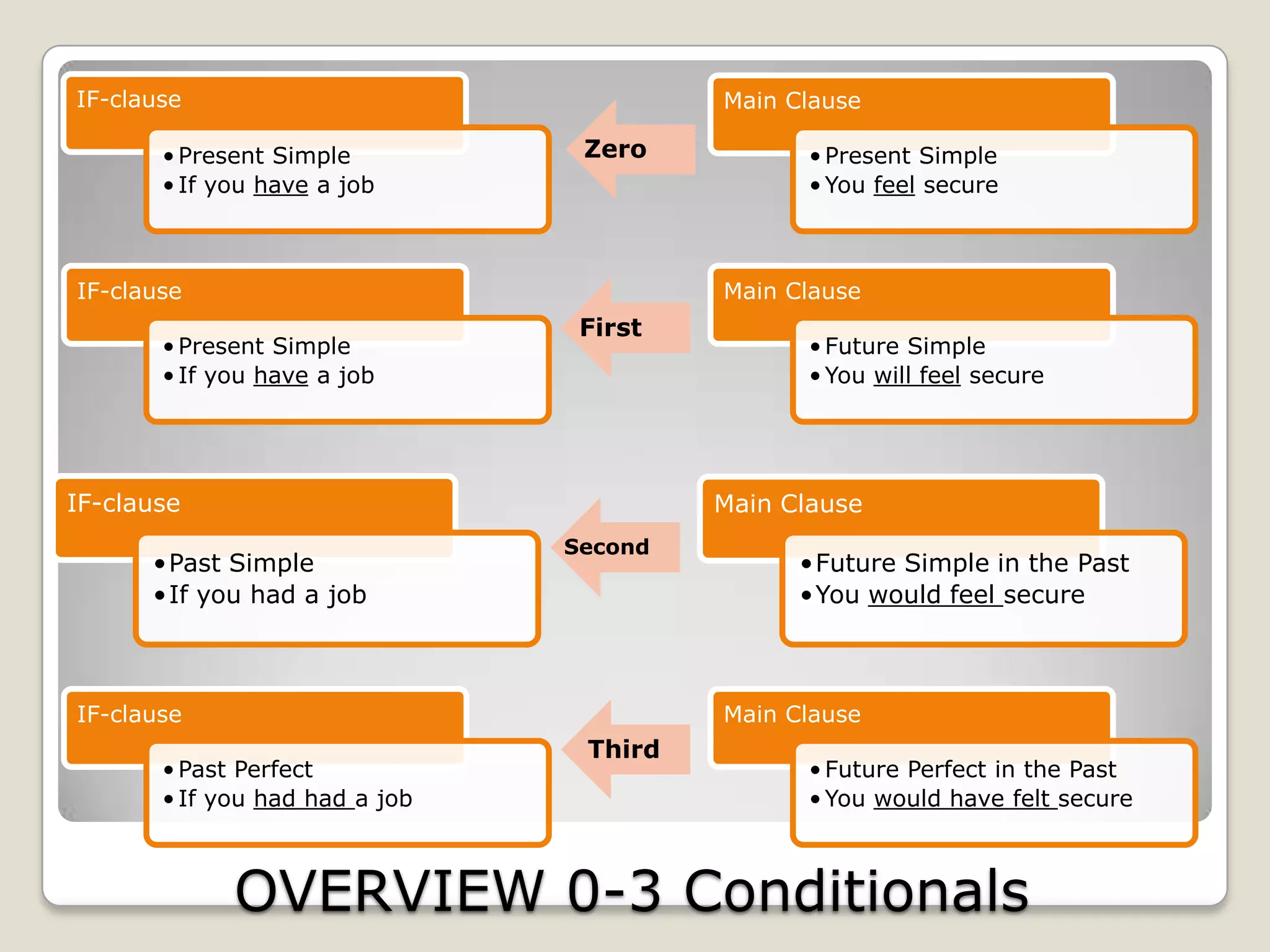 IF-clause
• Present Simple
• If you have a job

Zero

Main Clause
• Present Simple
• You feel secure

IF-clause
• Present Simple
• If you have a job

First

Main Clause
• Future Simple
• You will feel secure

IF-clause
• Past Simple
• If you had a job

Second

Main Clause
• Future Simple in the Past
• You would feel secure

IF-clause
• Past Perfect
• If you had had a job

Third

Main Clause
• Future Perfect in the Past
• You would have felt secure

OVERVIEW 0-3 Conditionals